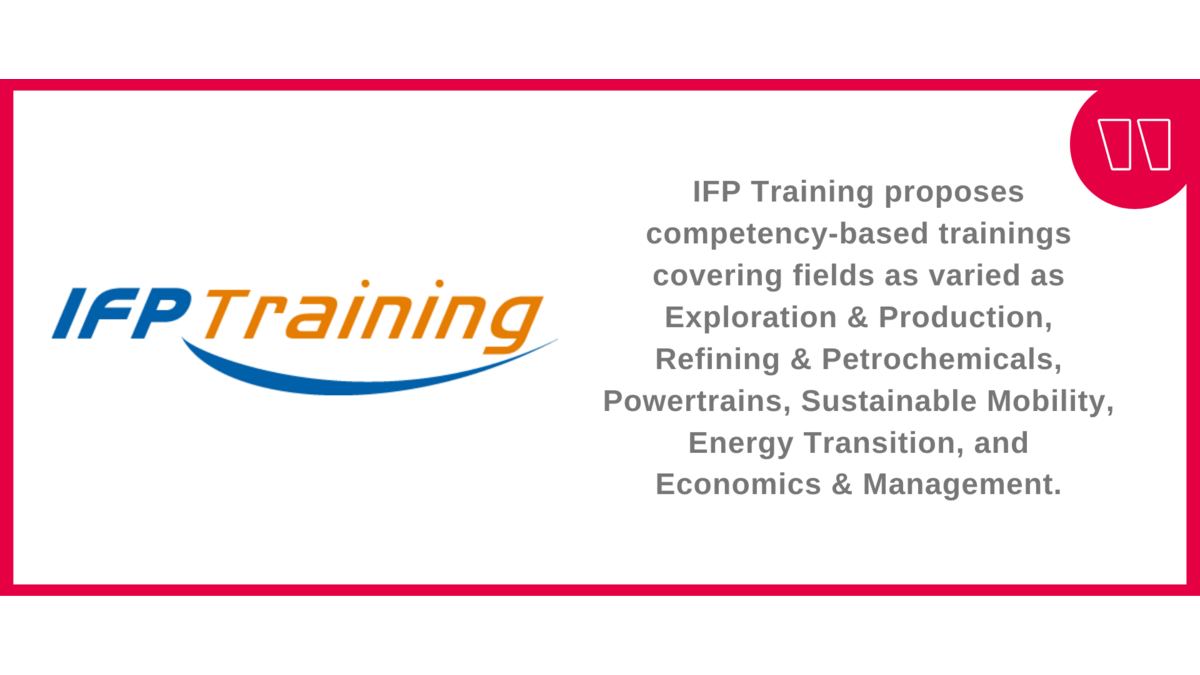 IFP Training

IFP Training proposes competency-based trainings covering fields as varied as Exploration & Production, Refining & Petrochemicals, Powertrains, Sustainable Mobility, Energy Transition, and Economics & Management.